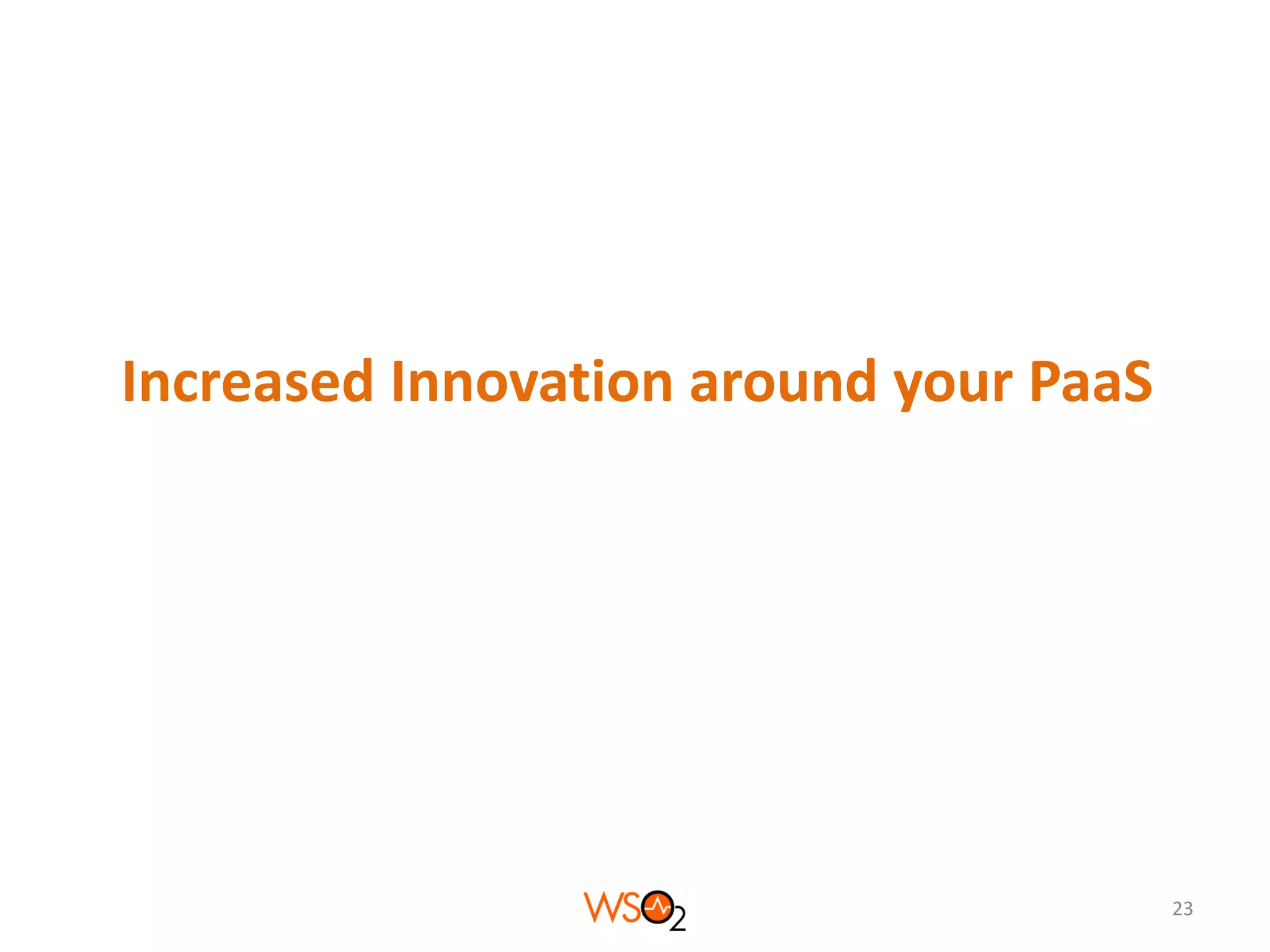 Increased Innovation around your PaaS

WSO2

23